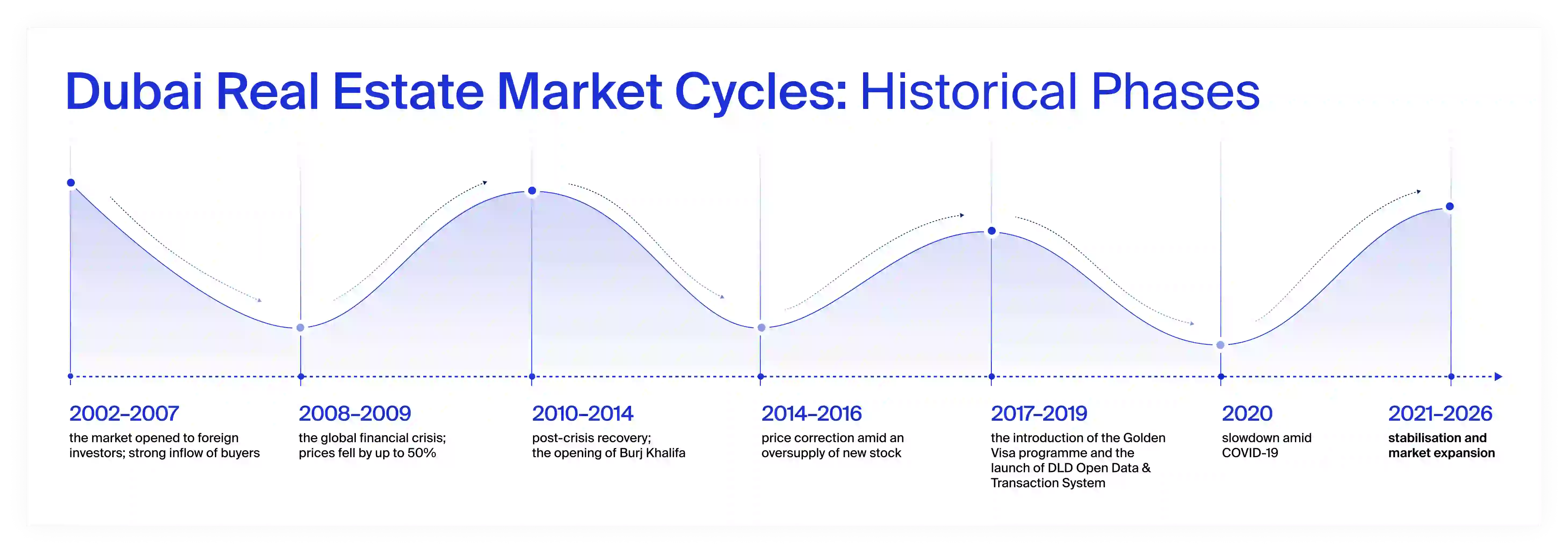 Dubai Real Estate Market Cycles: Historical Phases

2002–2007
the market opened to foreign investors; strong inflow of buyers

2008–2009
the global financial crisis; prices fell by up to 50%

2010–2014
post-crisis recovery; the opening of Burj Khalifa

2014–2016
price correction amid an oversupply of new stock

2017–2019
the introduction of the Golden Visa programme and the launch of DLD Open Data & Transaction System

2020
slowdown amid COVID-19

2021–2026
stabilisation and market expansion